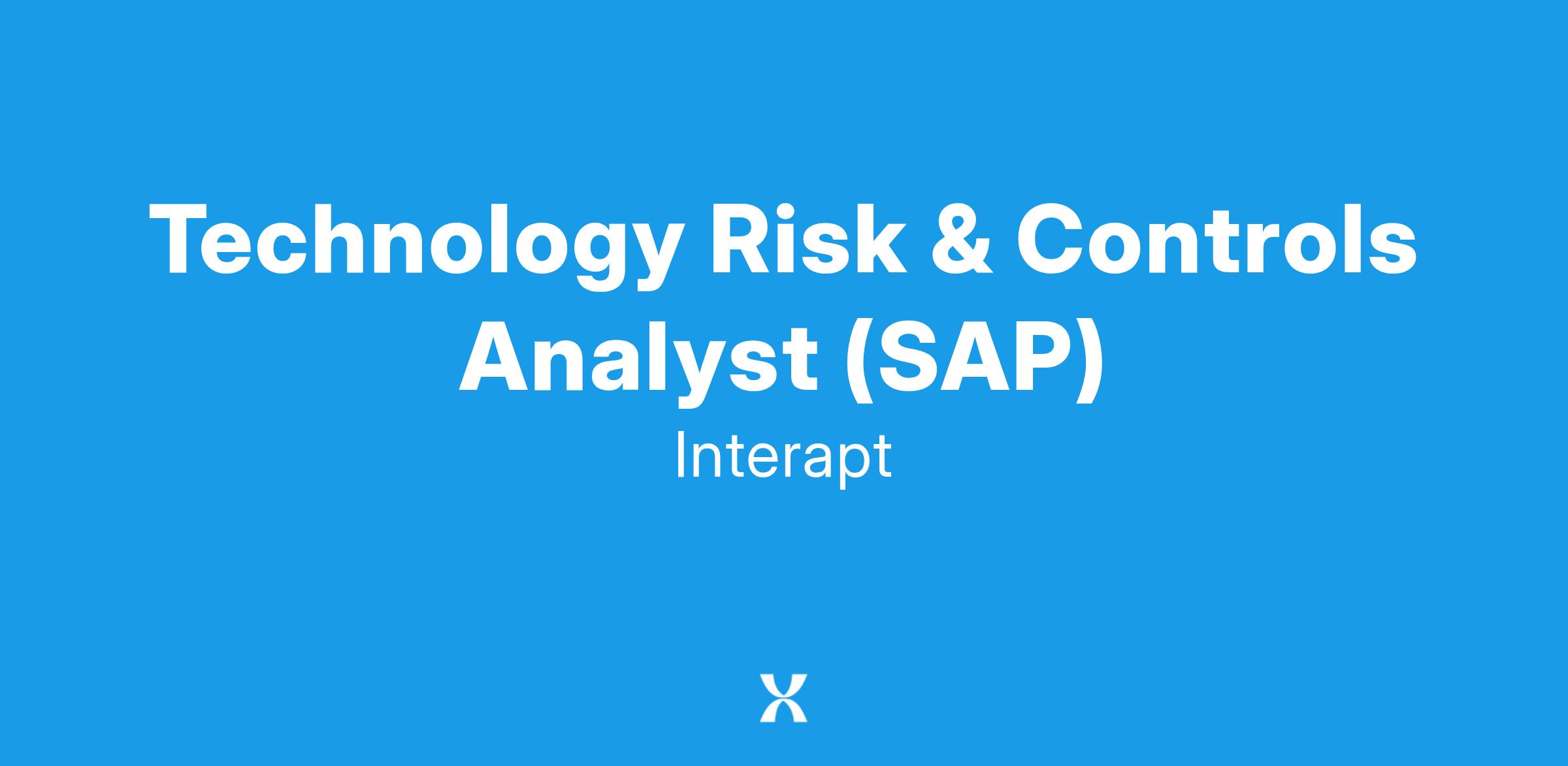 Technology Risk & Controls Analyst (SAP)

Interapt